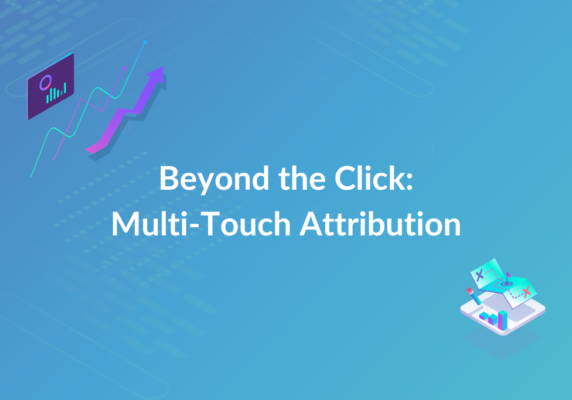 Beyond the Click:
Multi-Touch Attribution